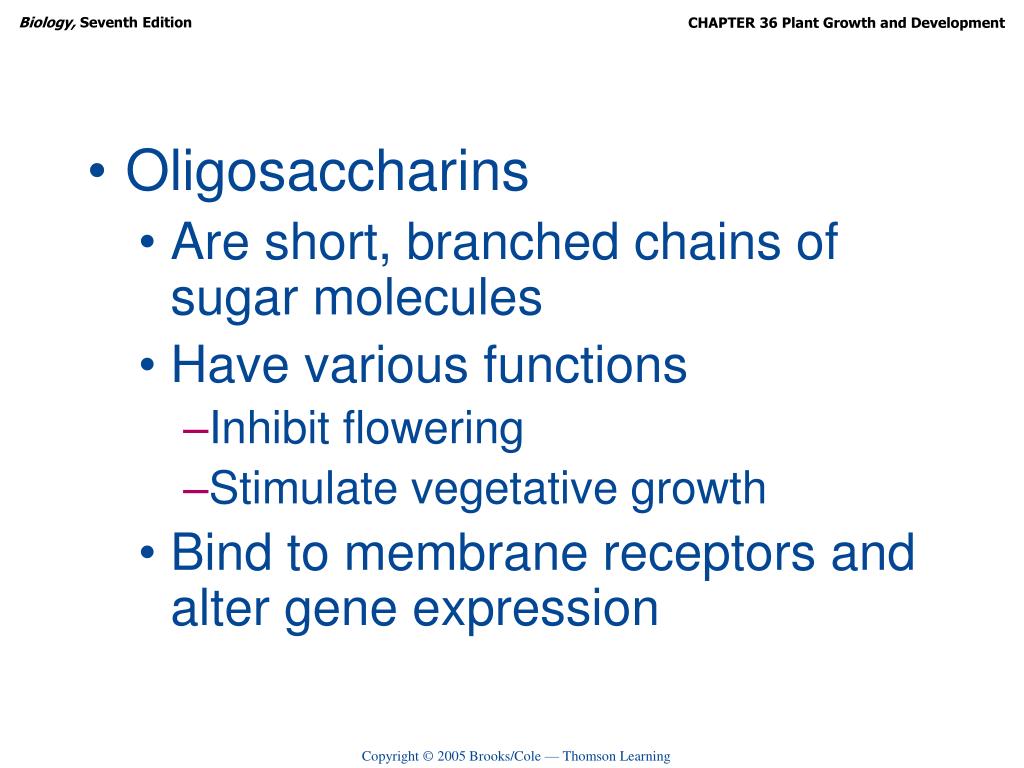 Biology, Seventh Edition

CHAPTER 36 Plant Growth and Development

• Oligosaccharins
• Are short, branched chains of sugar molecules
• Have various functions
–Inhibit flowering
–Stimulate vegetative growth
• Bind to membrane receptors and alter gene expression

Copyright © 2005 Brooks/Cole — Thomson Learning